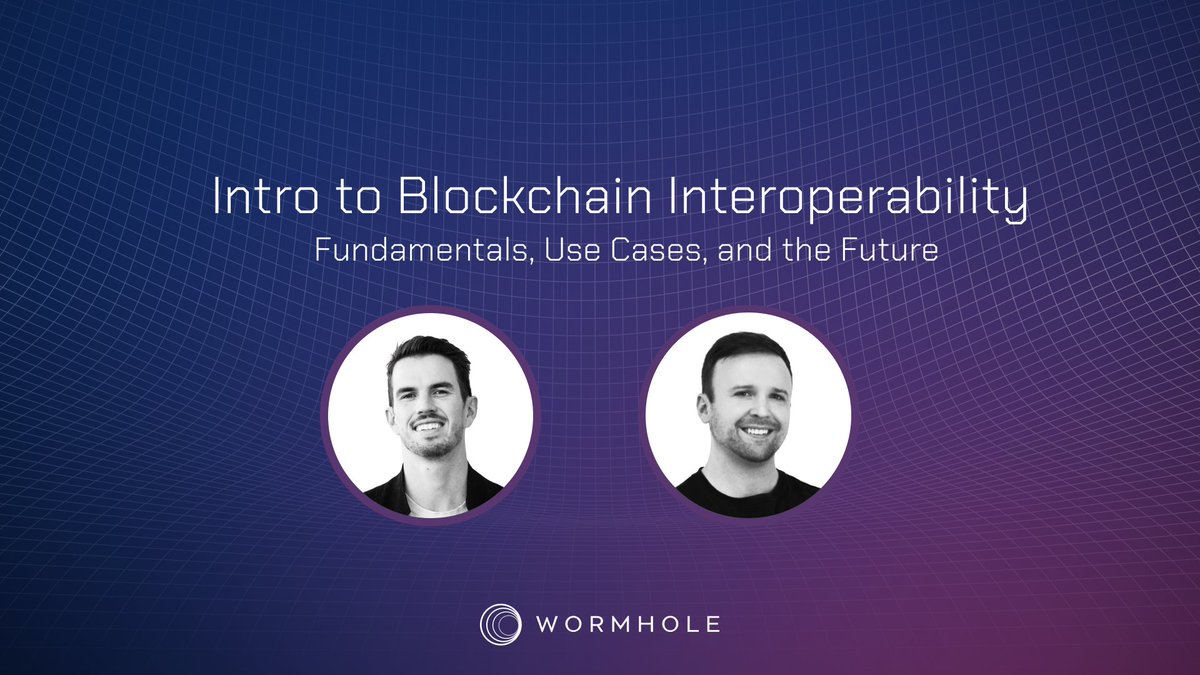 Intro to Blockchain Interoperability
Fundamentals, Use Cases, and the Future

WORMHOLE